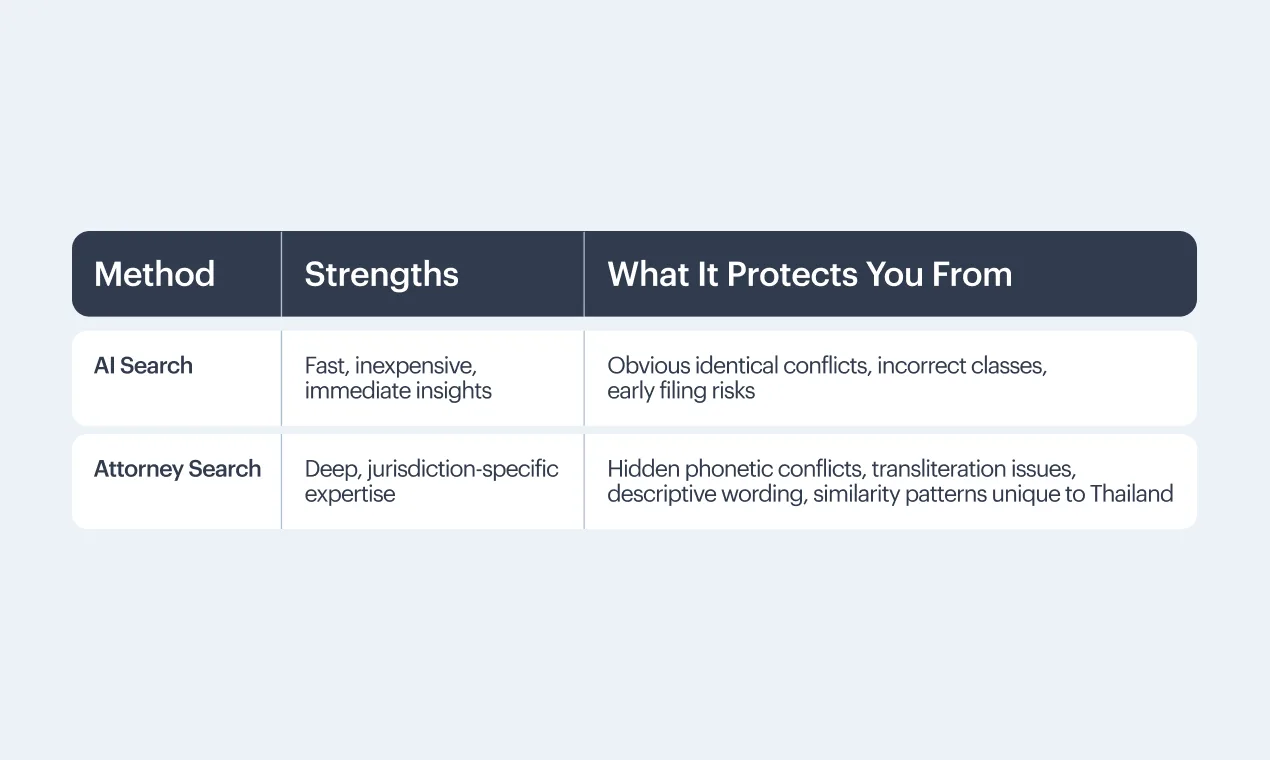 | Method | Strengths | What It Protects You From |
|---|---|---|
| AI Search | Fast, inexpensive, immediate insights | Obvious identical conflicts, incorrect classes, early filing risks |
| Attorney Search | Deep, jurisdiction-specific expertise | Hidden phonetic conflicts, transliteration issues, descriptive wording, similarity patterns unique to Thailand |